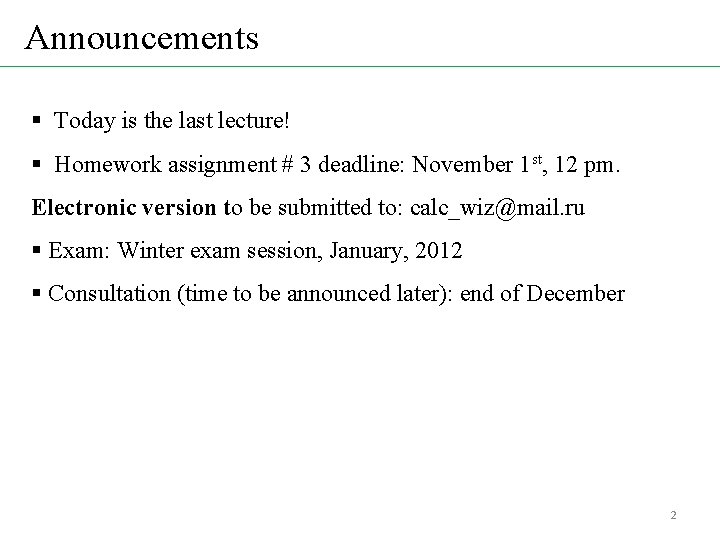 Announcements

▪ Today is the last lecture!

▪ Homework assignment # 3 deadline: November 1st, 12 pm.

Electronic version to be submitted to: calc_wiz@mail.ru

▪ Exam: Winter exam session, January, 2012

▪ Consultation (time to be announced later): end of December

2